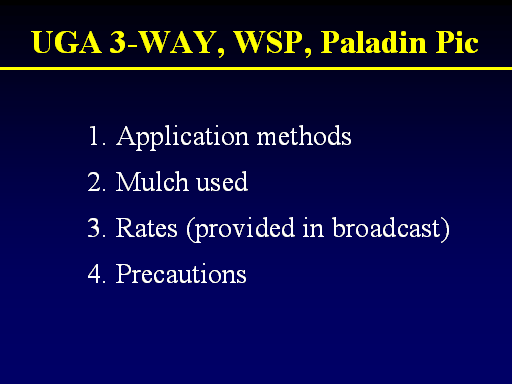 UGA 3-WAY, WSP, Paladin Pic

1. Application methods
2. Mulch used
3. Rates (provided in broadcast)
4. Precautions